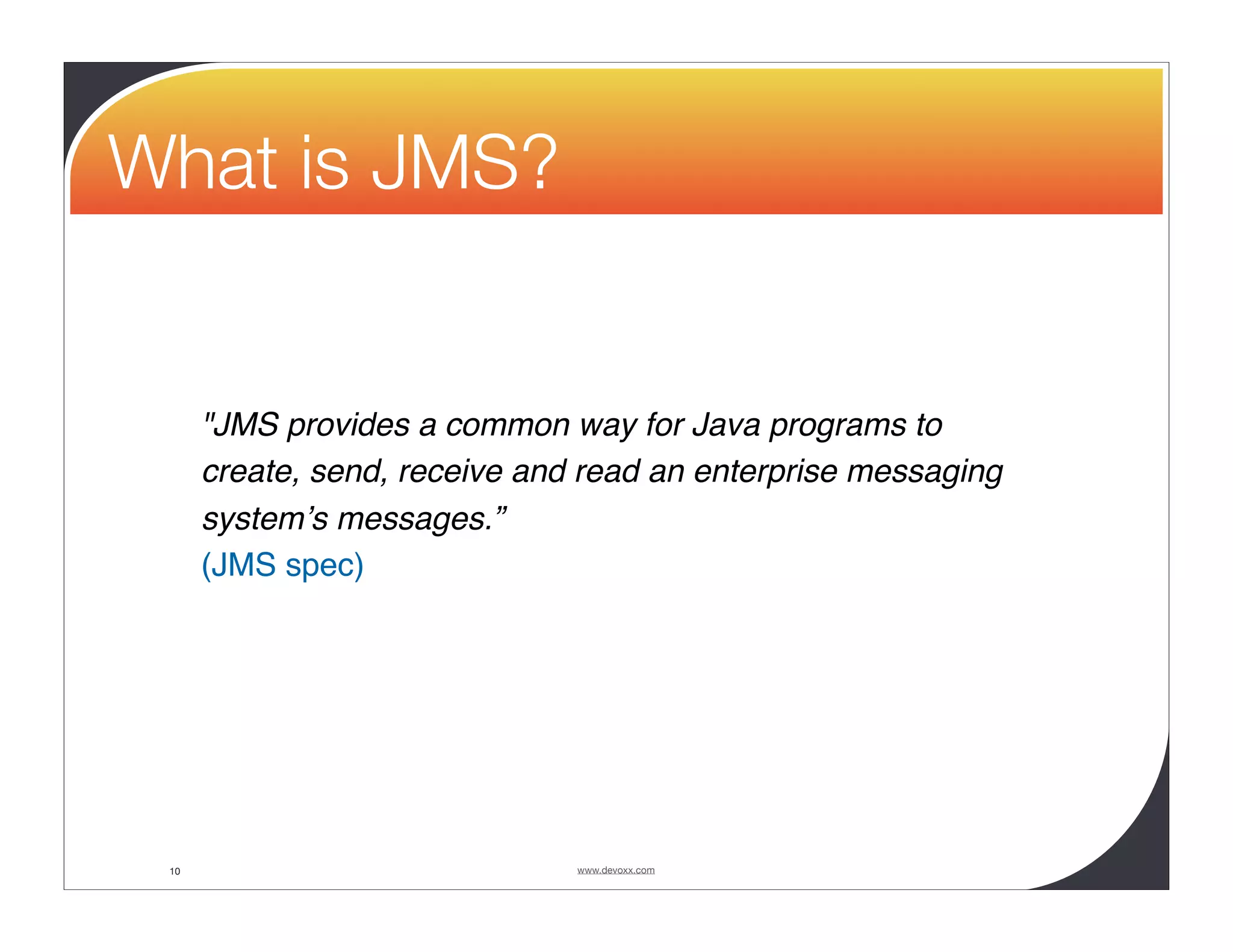 What is JMS?

"JMS provides a common way for Java programs to create, send, receive and read an enterprise messaging system’s messages.”
(JMS spec)

10

www.devoxx.com